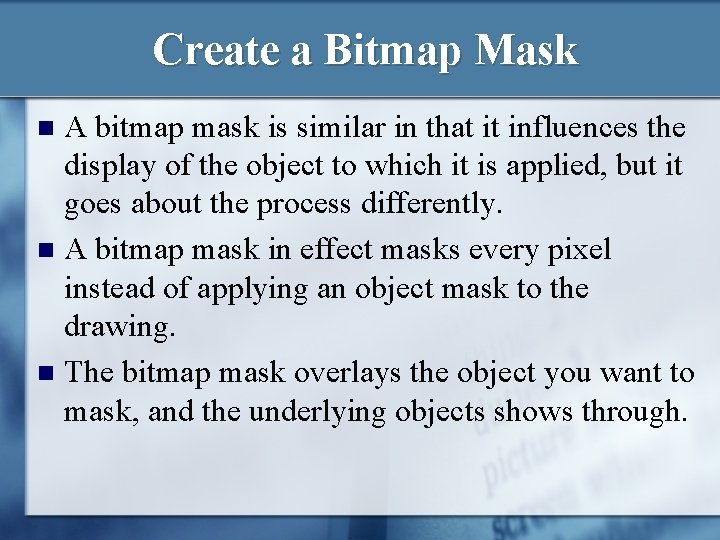 Create a Bitmap Mask

- A bitmap mask is similar in that it influences the display of the object to which it is applied, but it goes about the process differently.
- A bitmap mask in effect masks every pixel instead of applying an object mask to the drawing.
- The bitmap mask overlays the object you want to mask, and the underlying objects shows through.